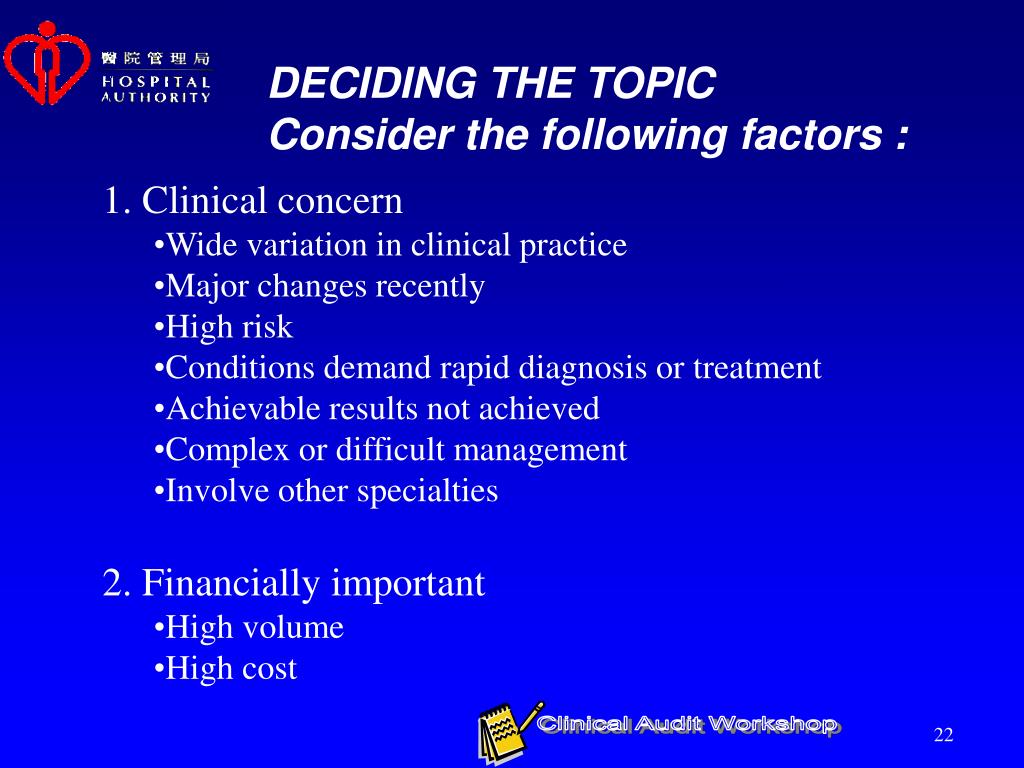 醫院管理局
HOSPITAL AUTHORITY

DECIDING THE TOPIC
Consider the following factors :

1. Clinical concern
•Wide variation in clinical practice
•Major changes recently
•High risk
•Conditions demand rapid diagnosis or treatment
•Achievable results not achieved
•Complex or difficult management
•Involve other specialties

2. Financially important
•High volume
•High cost

Clinical Audit Workshop

22